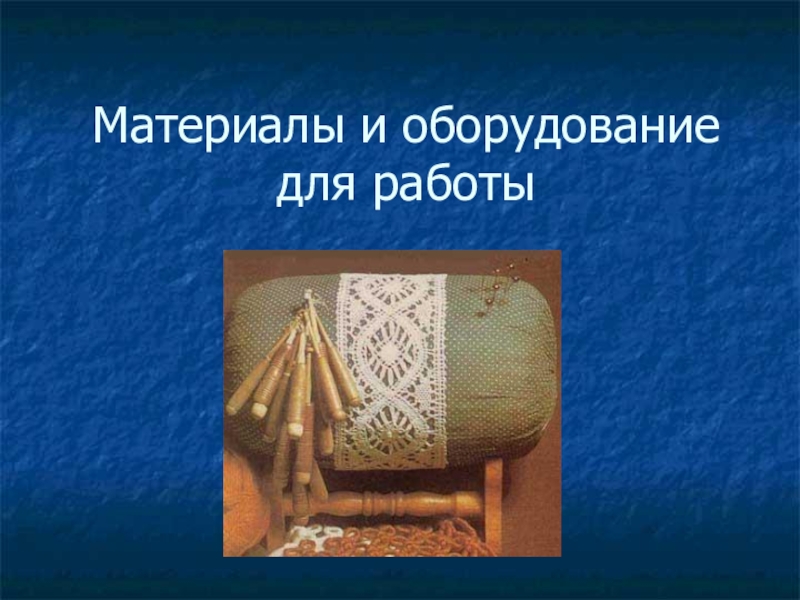 Материалы и оборудование для работы